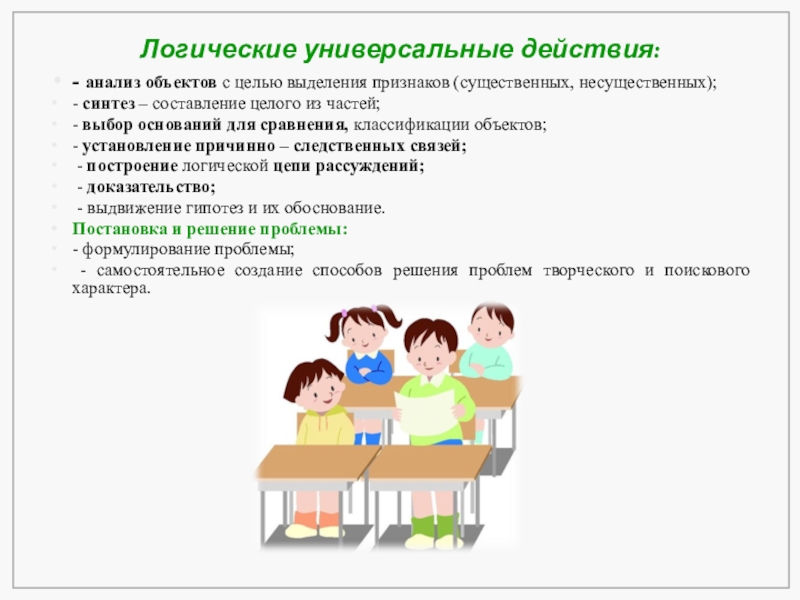 Логические универсальные действия:

- анализ объектов с целью выделения признаков (существенных, несущественных);
- синтез – составление целого из частей;
- выбор оснований для сравнения, классификации объектов;
- установление причинно – следственных связей;
- построение логической цепи рассуждений;
- доказательство;
- выдвижение гипотез и их обоснование.

Постановка и решение проблемы:
- формулирование проблемы;
- самостоятельное создание способов решения проблем творческого и поискового характера.